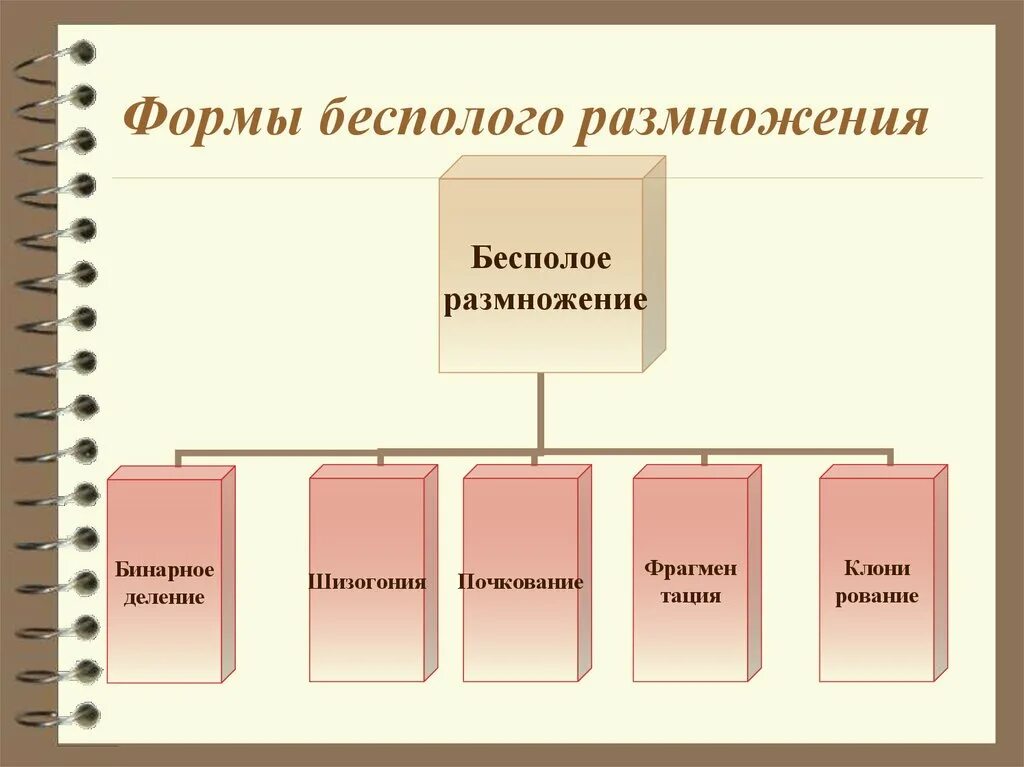 Формы бесполого размножения

Бесполое размножение

Бинарное деление

Шизогония

Почкование

Фрагмен тация

Клони рование